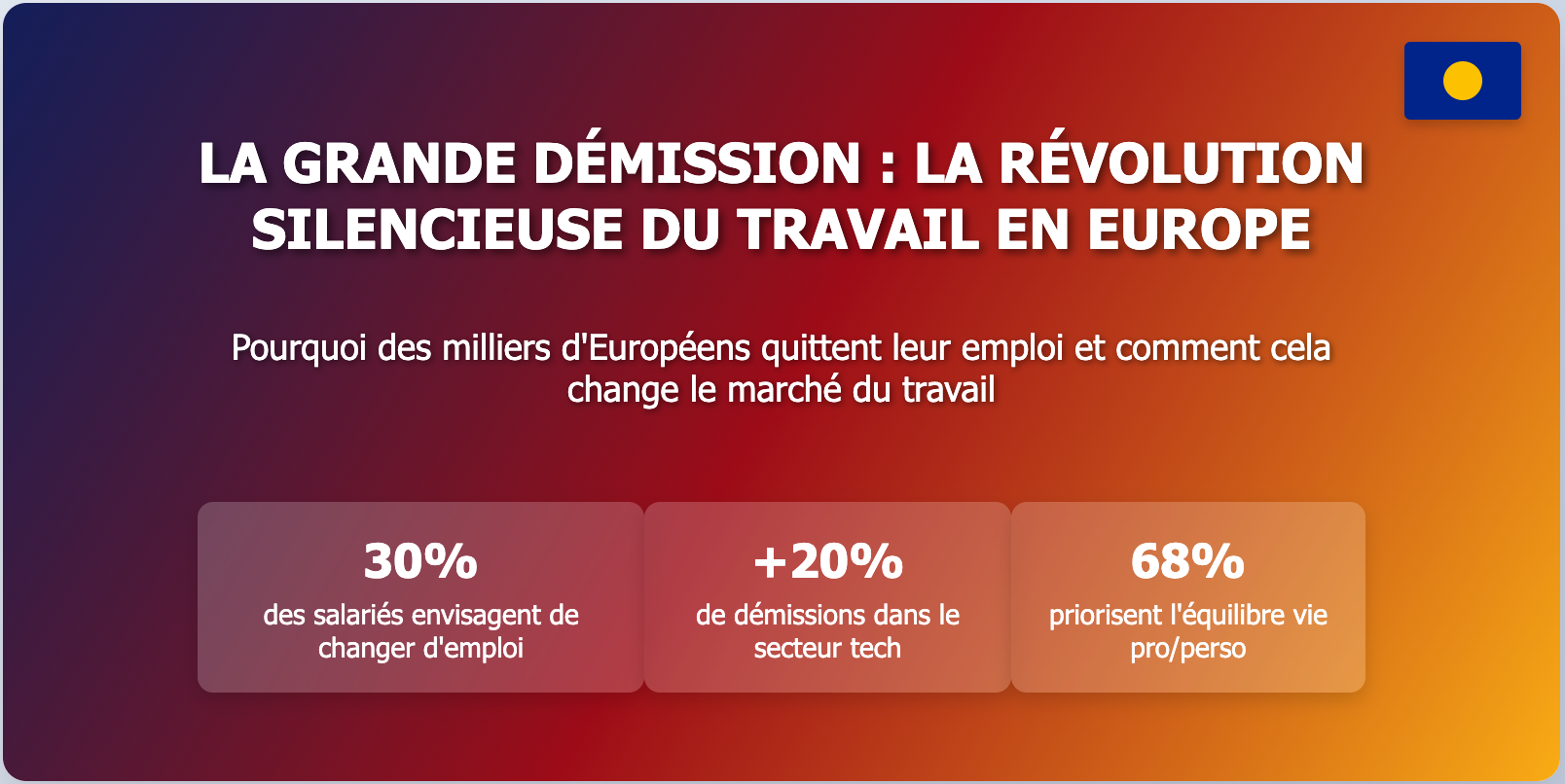 LA GRANDE DÉMISSION : LA RÉVOLUTION SILENCIEUSE DU TRAVAIL EN EUROPE

Pourquoi des milliers d'Européens quittent leur emploi et comment cela change le marché du travail

30%
des salariés envisagent de changer d'emploi

+20%
de démissions dans le secteur tech

68%
priorisent l'équilibre vie pro/perso